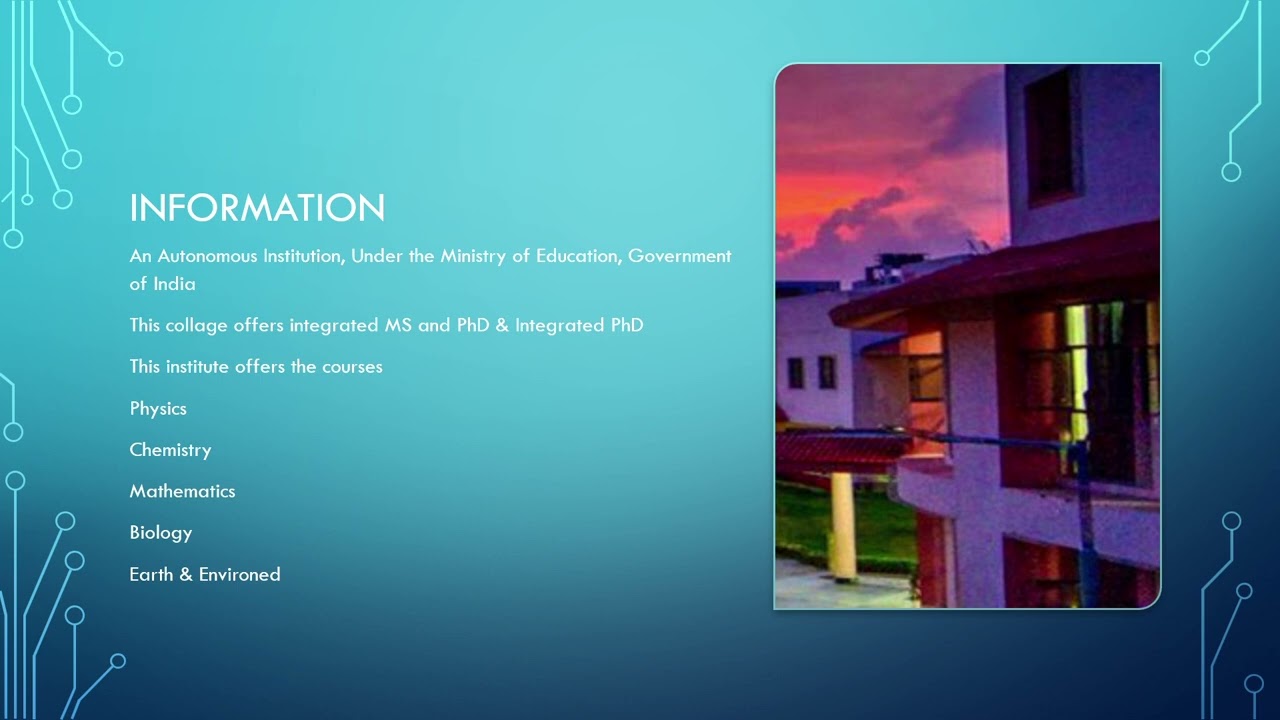 INFORMATION

An Autonomous Institution, Under the Ministry of Education, Government of India

This collage offers integrated MS and PhD & Integrated PhD

This institute offers the courses

Physics

Chemistry

Mathematics

Biology

Earth & Environed